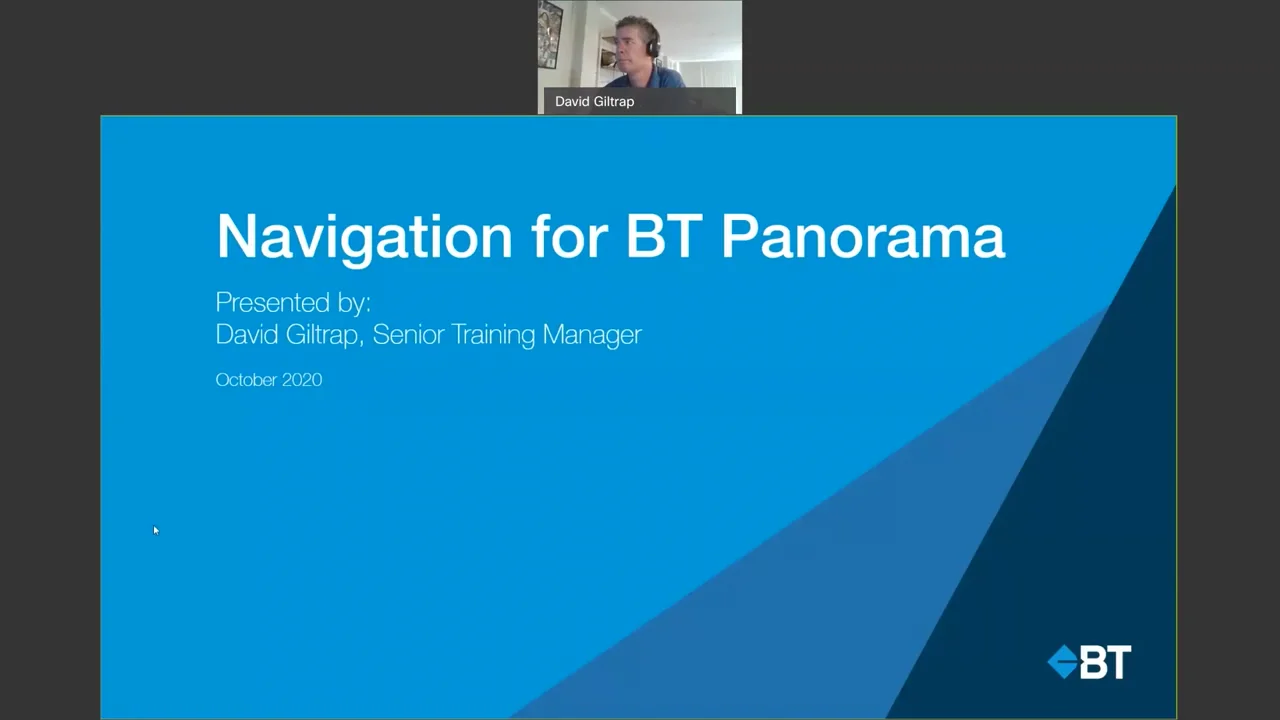 David Giltrap

Navigation for BT Panorama

Presented by:
David Giltrap, Senior Training Manager

October 2020

BT